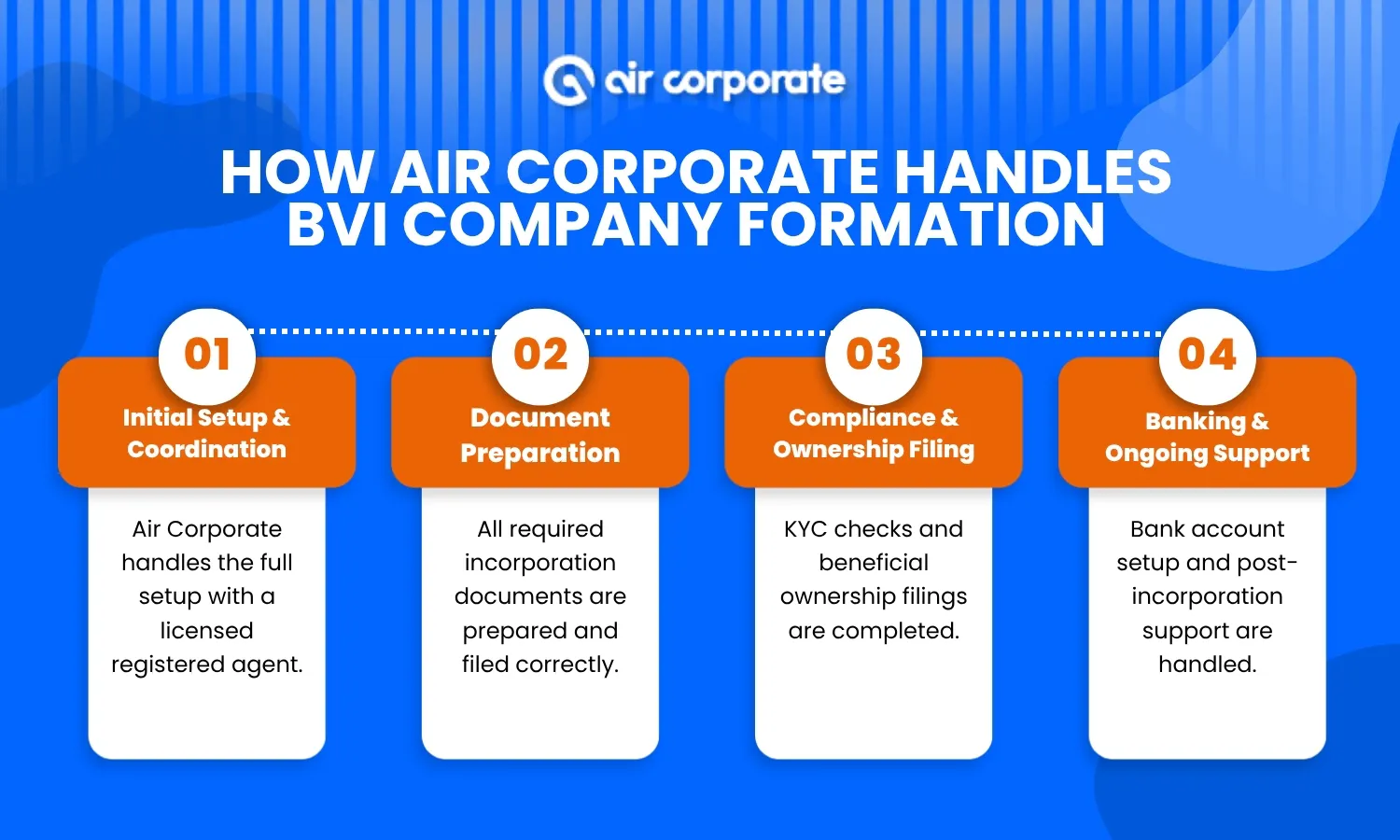 air corporate

HOW AIR CORPORATE HANDLES BVI COMPANY FORMATION

01
Initial Setup & Coordination

Air Corporate handles the full setup with a licensed registered agent.

02
Document Preparation

All required incorporation documents are prepared and filed correctly.

03
Compliance & Ownership Filing

KYC checks and beneficial ownership filings are completed.

04
Banking & Ongoing Support

Bank account setup and post-incorporation support are handled.